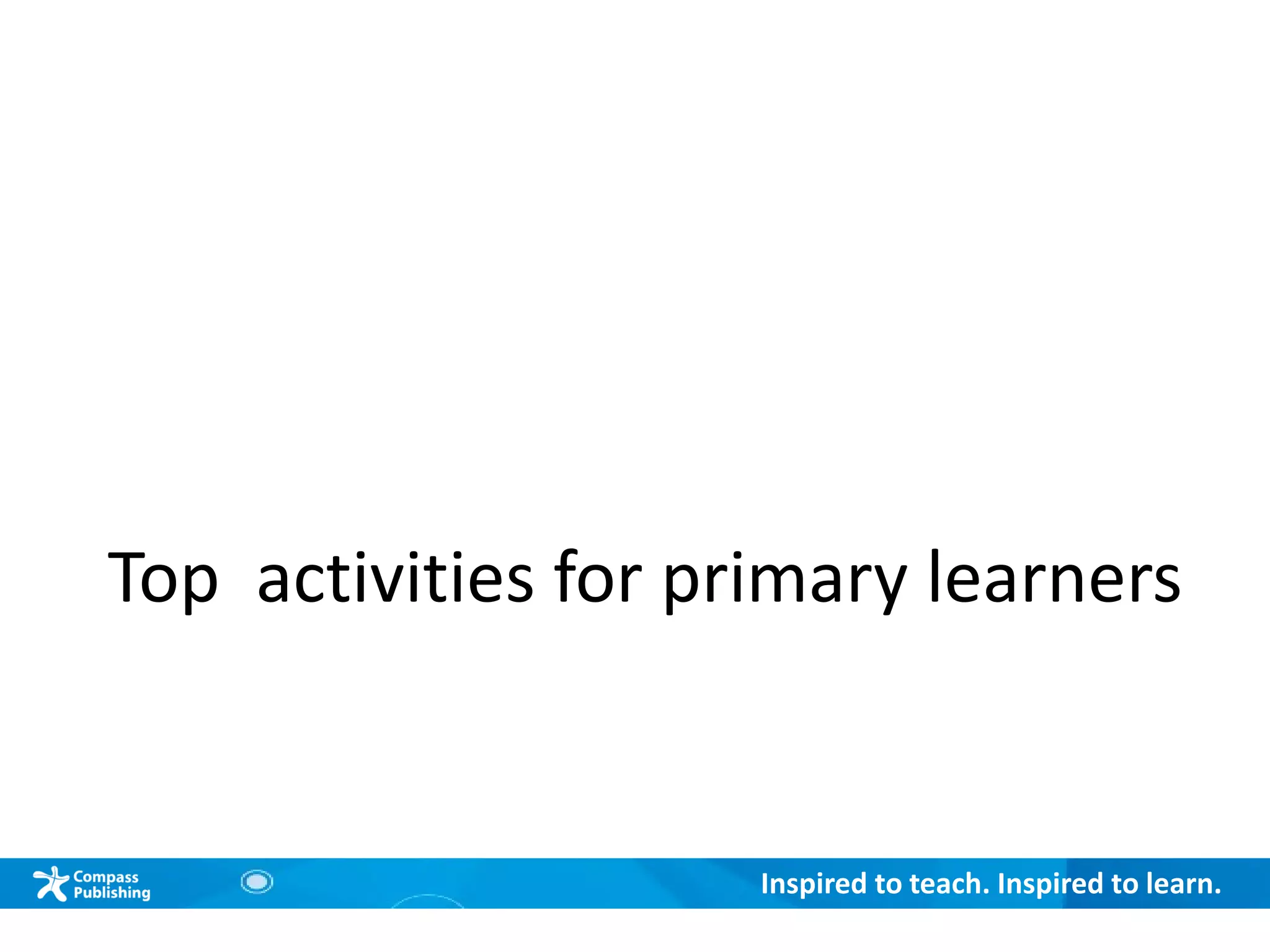 Top  activities for primary learners

Compass Publishing

Inspired to teach. Inspired to learn.